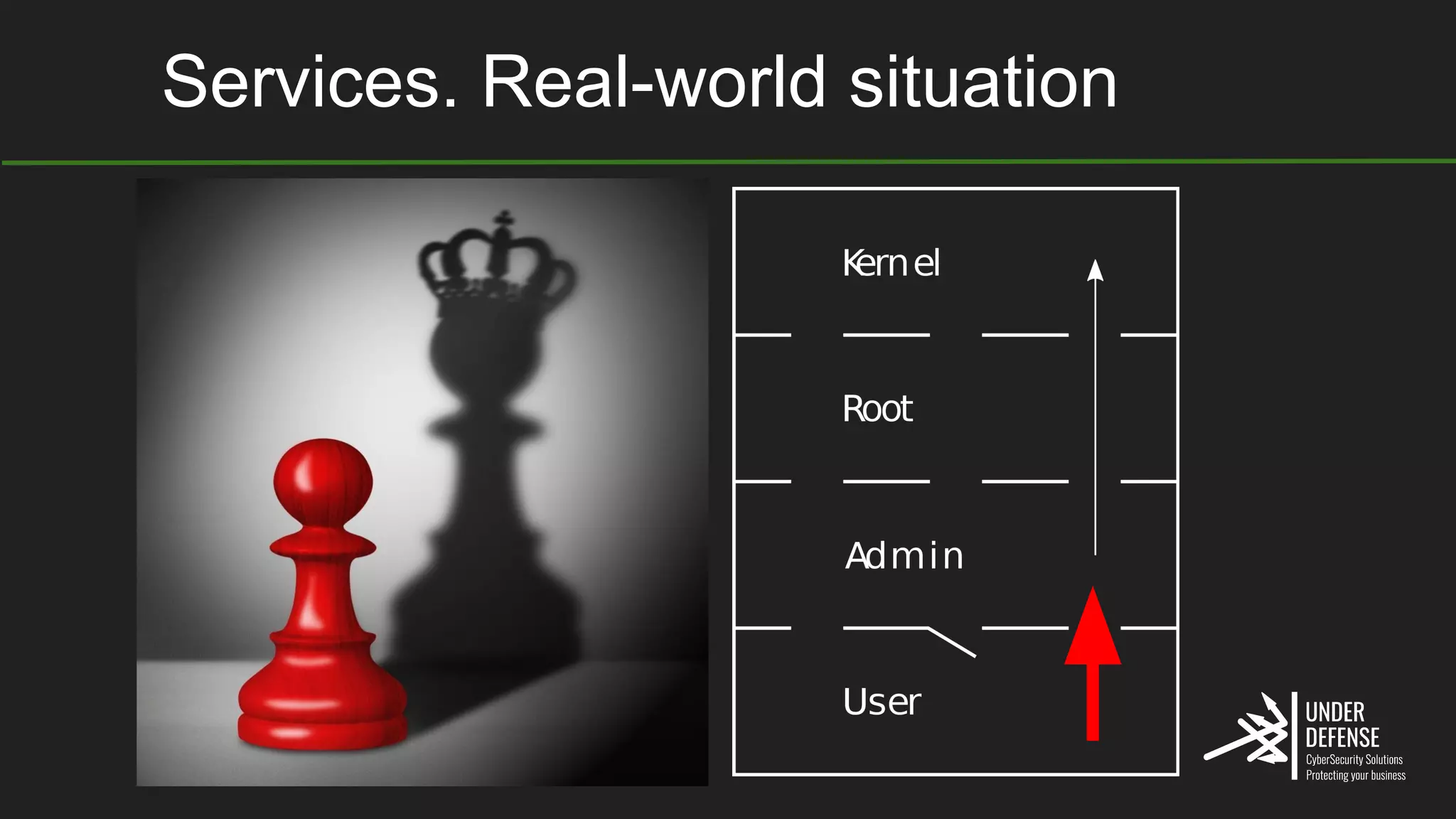 Services. Real-world situation

Kernel

Root

Admin

User

UNDER DEFENSE
CyberSecurity Solutions
Protecting your business